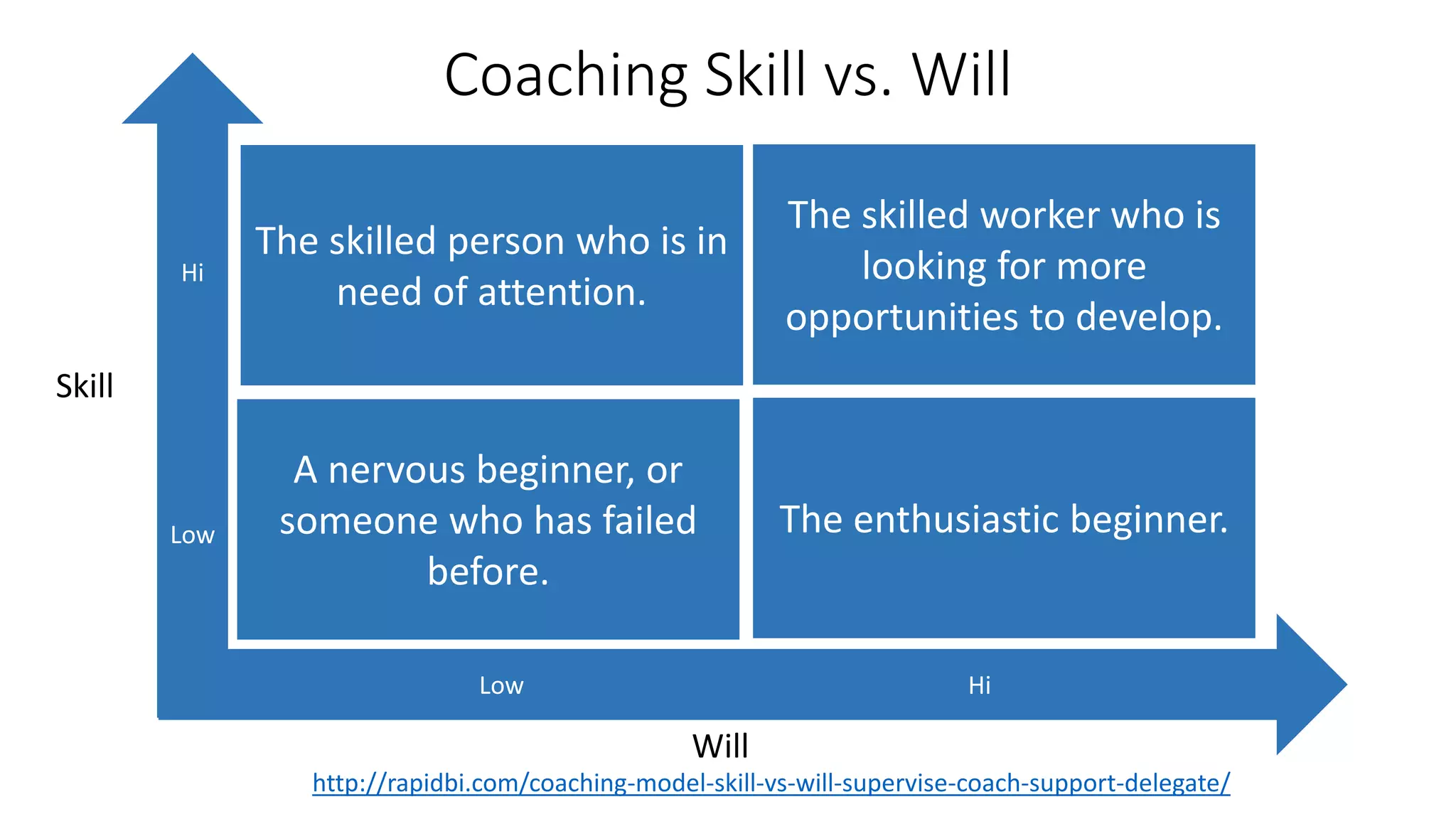 Coaching Skill vs. Will

Skill

Hi

Low

The skilled person who is in need of attention.

The skilled worker who is looking for more opportunities to develop.

A nervous beginner, or someone who has failed before.

The enthusiastic beginner.

Low

Hi

Will

http://rapidbi.com/coaching-model-skill-vs-will-supervise-coach-support-delegate/